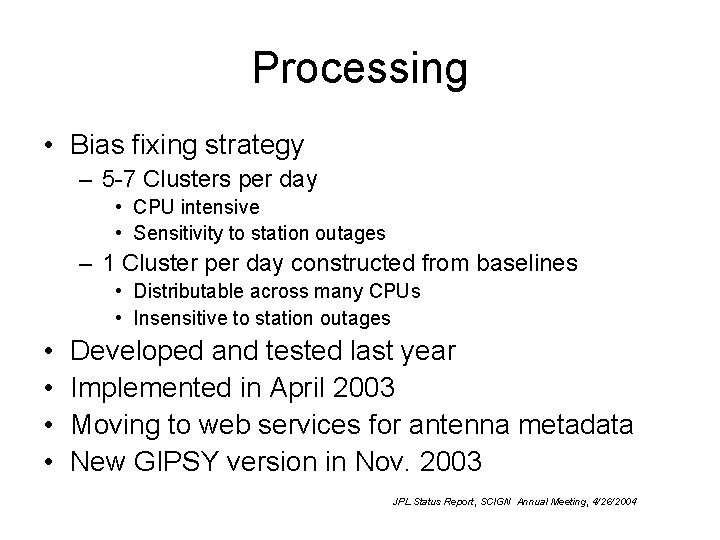 Processing

• Bias fixing strategy
– 5-7 Clusters per day
• CPU intensive
• Sensitivity to station outages
– 1 Cluster per day constructed from baselines
• Distributable across many CPUs
• Insensitive to station outages
• Developed and tested last year
• Implemented in April 2003
• Moving to web services for antenna metadata
• New GIPSY version in Nov. 2003

JPL Status Report, SCIGN Annual Meeting, 4/26/2004